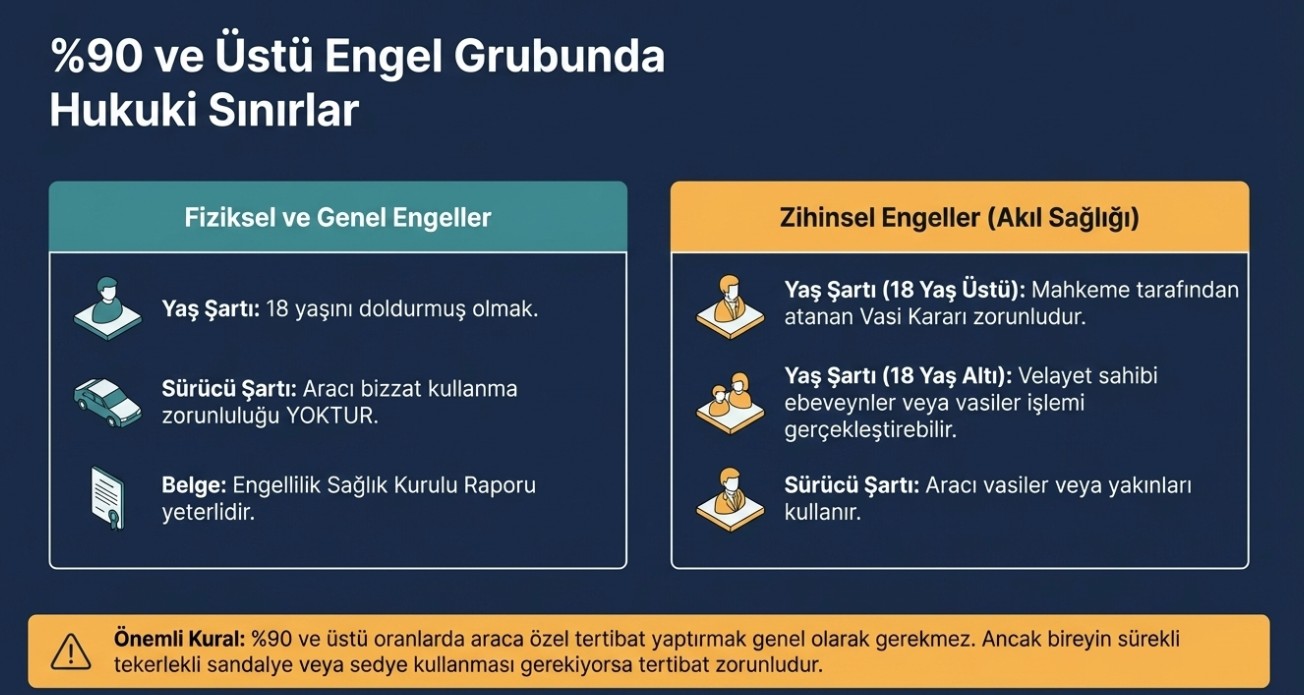 %90 ve Üstü Engel Grubunda Hukuki Sınırlar

Fiziksel ve Genel Engeller

Yaş Şartı: 18 yaşını doldurmuş olmak.

Sürücü Şartı: Aracı bizzat kullanma zorunluluğu YOKTUR.

Belge: Engellilik Sağlık Kurulu Raporu yeterlidir.

Zihinsel Engeller (Akıl Sağlığı)

Yaş Şartı (18 Yaş Üstü): Mahkeme tarafından atanan Vasi Kararı zorunludur.

Yaş Şartı (18 Yaş Altı): Velayet sahibi ebeveynler veya vasiler işlemi gerçekleştirebilir.

Sürücü Şartı: Aracı vasiler veya yakınları kullanır.

Önemli Kural: %90 ve üstü oranlarda araca özel tertibat yaptırmak genel olarak gerekmez. Ancak bireyin sürekli tekerlekli sandalye veya sedye kullanması gerekiyorsa tertibat zorunludur.